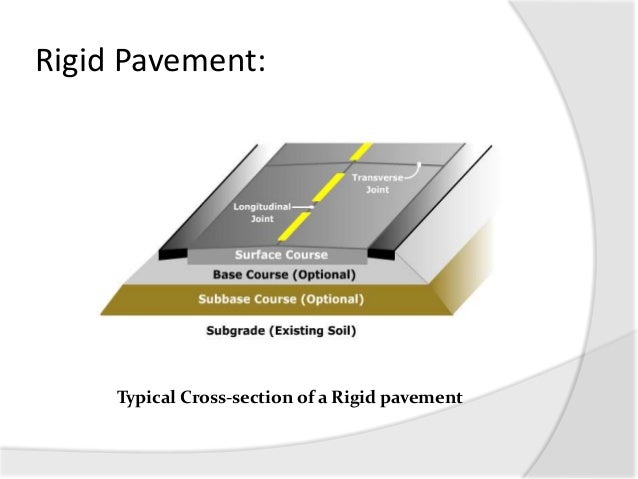 Rigid Pavement:

Transverse Joint

Longitudinal Joint

Surface Course

Base Course (Optional)

Subbase Course (Optional)

Subgrade (Existing Soil)

Typical Cross-section of a Rigid pavement